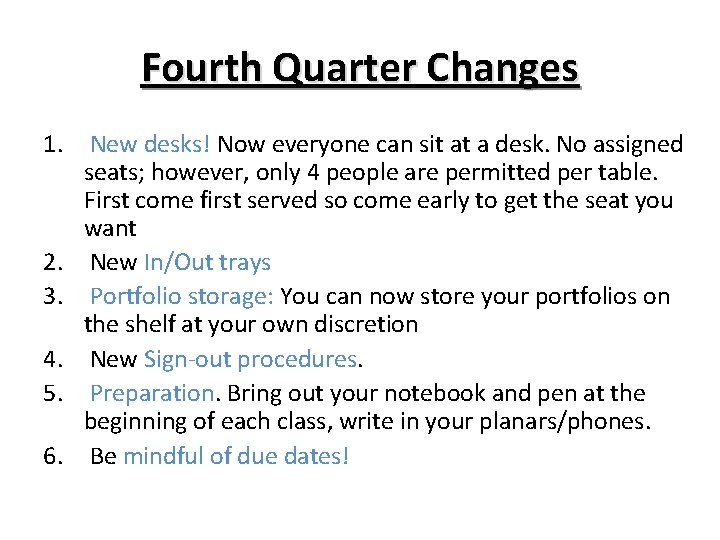 Fourth Quarter Changes

1. New desks! Now everyone can sit at a desk. No assigned seats; however, only 4 people are permitted per table. First come first served so come early to get the seat you want
2. New In/Out trays
3. Portfolio storage: You can now store your portfolios on the shelf at your own discretion
4. New Sign-out procedures.
5. Preparation. Bring out your notebook and pen at the beginning of each class, write in your planars/phones.
6. Be mindful of due dates!